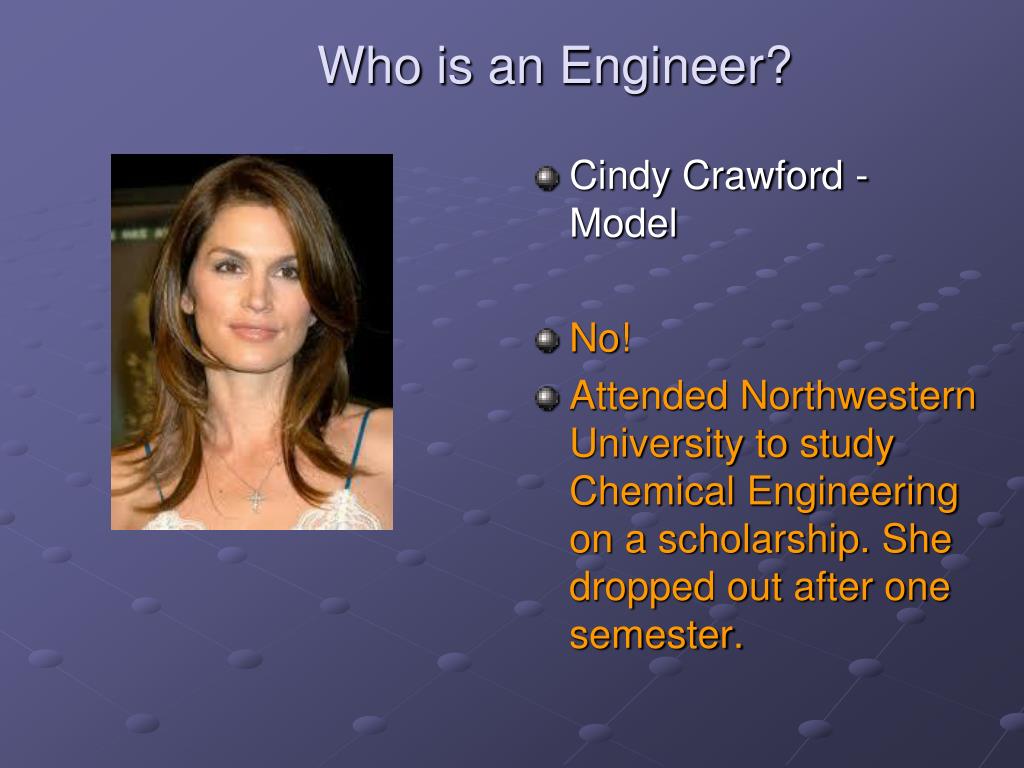 Who is an Engineer?

Cindy Crawford - Model

No!

Attended Northwestern University to study Chemical Engineering on a scholarship. She dropped out after one semester.